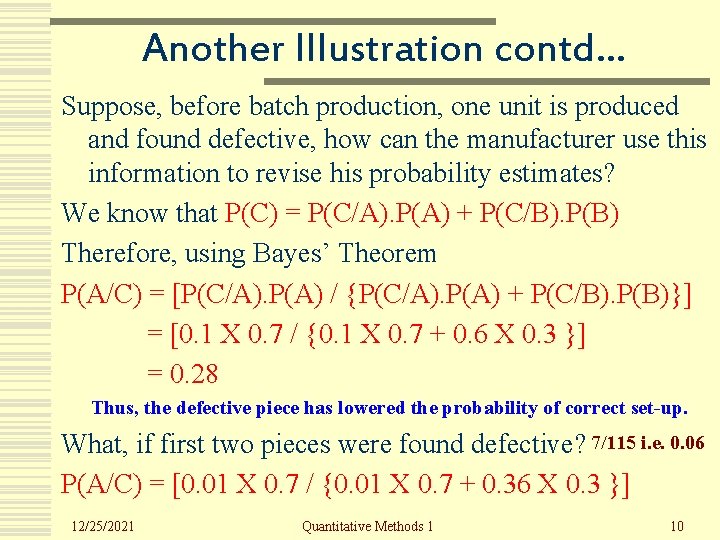 Another Illustration contd...

Suppose, before batch production, one unit is produced and found defective, how can the manufacturer use this information to revise his probability estimates?

We know that P(C) = P(C/A).P(A) + P(C/B).P(B)

Therefore, using Bayes' Theorem

P(A/C) = [P(C/A).P(A) / {P(C/A).P(A) + P(C/B).P(B)}]

= [0.1 X 0.7 / {0.1 X 0.7 + 0.6 X 0.3 }]

= 0.28

Thus, the defective piece has lowered the probability of correct set-up.

What, if first two pieces were found defective? 7/115 i.e. 0.06

P(A/C) = [0.01 X 0.7 / {0.01 X 0.7 + 0.36 X 0.3 }]

12/25/2021 Quantitative Methods 1 10